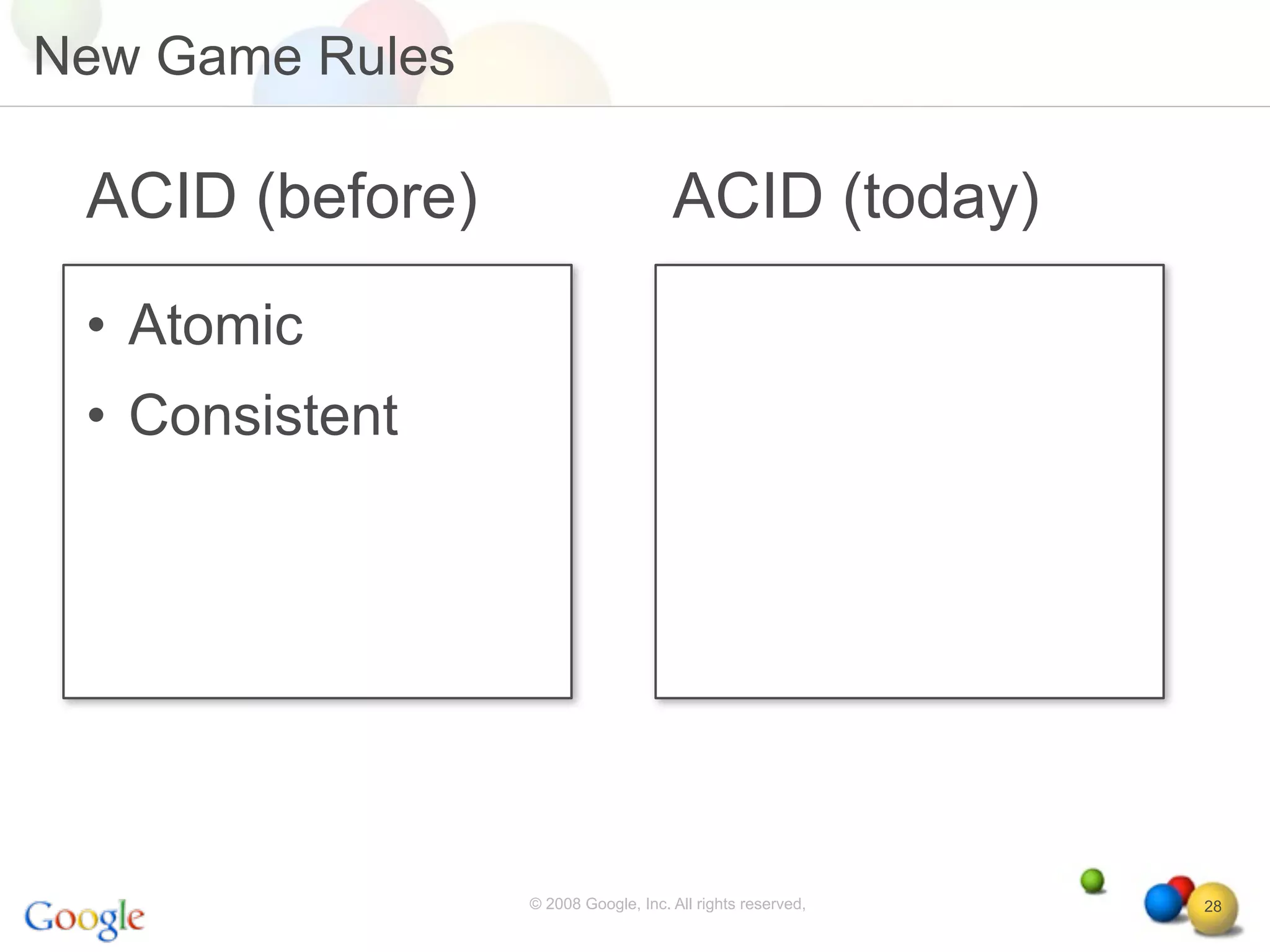 New Game Rules

ACID (before)

• Atomic
• Consistent

ACID (today)

Google

© 2008 Google, Inc. All rights reserved,

28